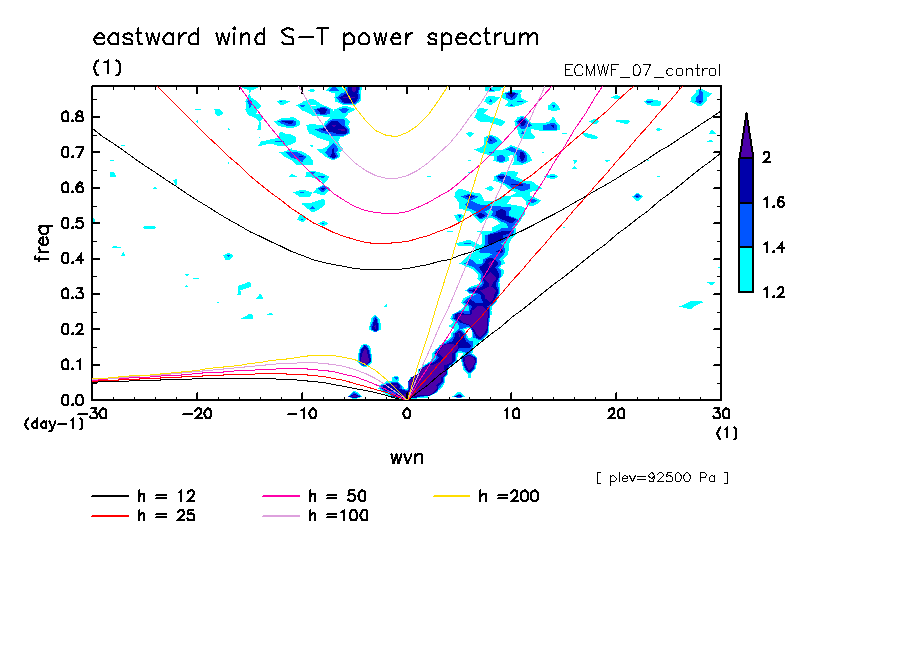 eastward wind S-T power spectrum
(1)
ECMWF_07_control

freq
0.8
0.7
0.6
0.5
0.4
0.3
0.2
0.1
0.0
(day-1)

-30
-20
-10
0
10
20
30
(1)

wvn

2
1.6
1.4
1.2

[ plev=92500 Pa ]

h = 12
h = 25
h = 50
h =100
h =200